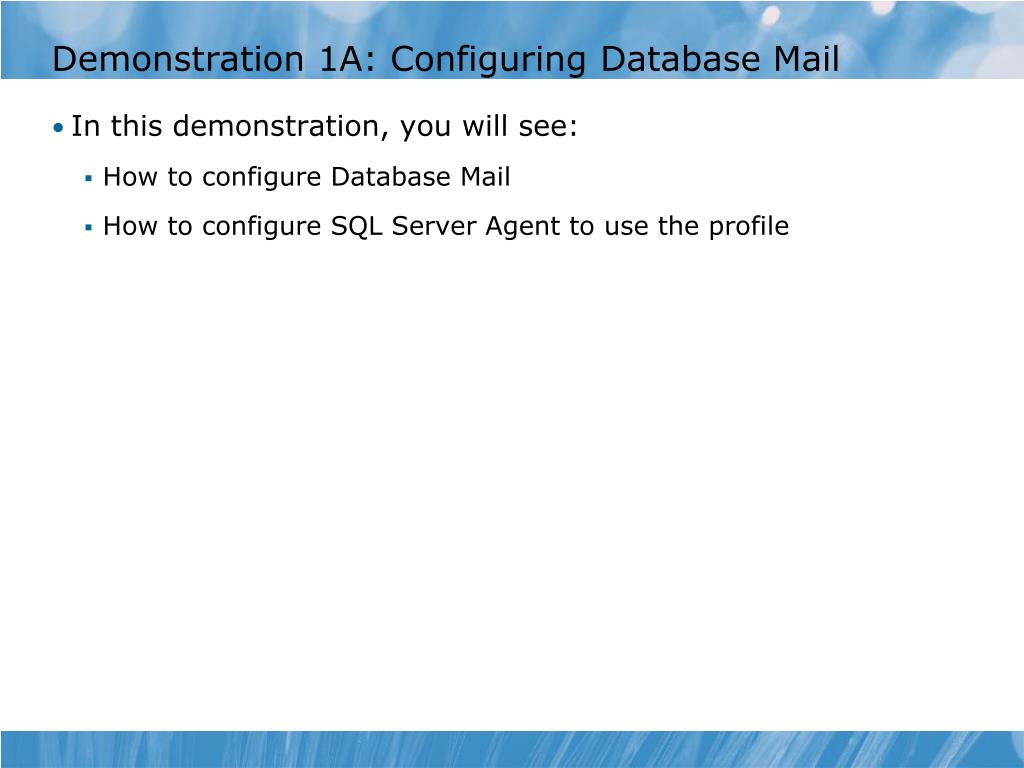 Demonstration 1A: Configuring Database Mail

• In this demonstration, you will see:

▪ How to configure Database Mail

▪ How to configure SQL Server Agent to use the profile